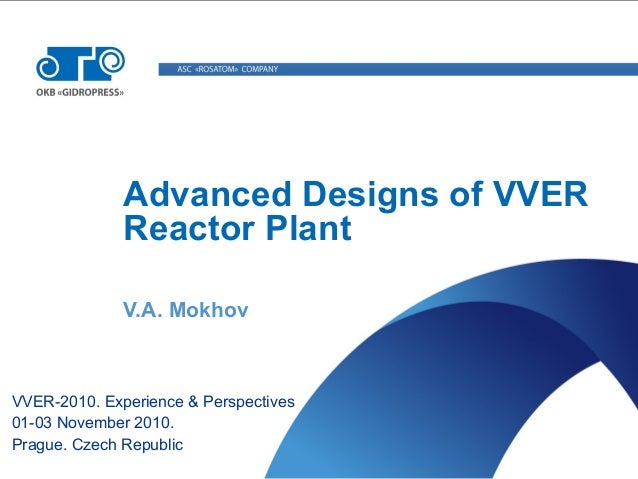 OKB «GIDROPRESS»

ASC «ROSATOM» COMPANY

Advanced Designs of VVER Reactor Plant

V.A. Mokhov

VVER-2010. Experience & Perspectives
01-03 November 2010.
Prague. Czech Republic